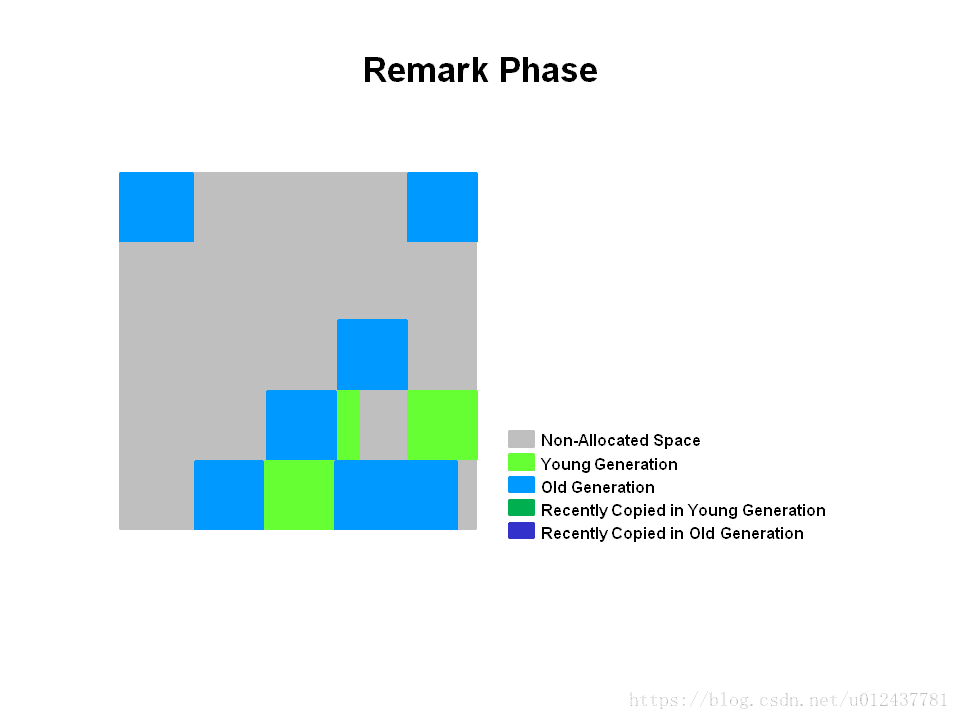 Remark Phase

Non-Allocated Space
Young Generation
Old Generation
Recently Copied in Young Generation
Recently Copied in Old Generation

https://blog.csdn.net/u012437781